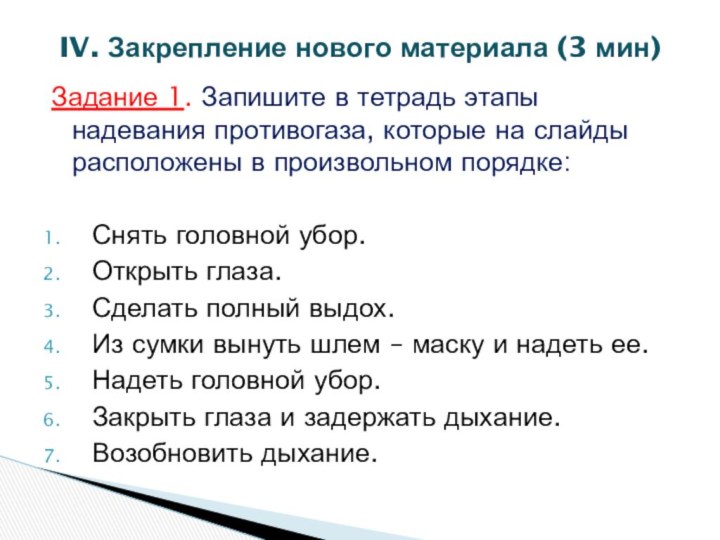 IV. Закрепление нового материала (3 мин)

Задание 1. Запишите в тетрадь этапы надевания противогаза, которые на слайды расположены в произвольном порядке:

1. Снять головной убор.
2. Открыть глаза.
3. Сделать полный выдох.
4. Из сумки вынуть шлем – маску и надеть ее.
5. Надеть головной убор.
6. Закрыть глаза и задержать дыхание.
7. Возобновить дыхание.